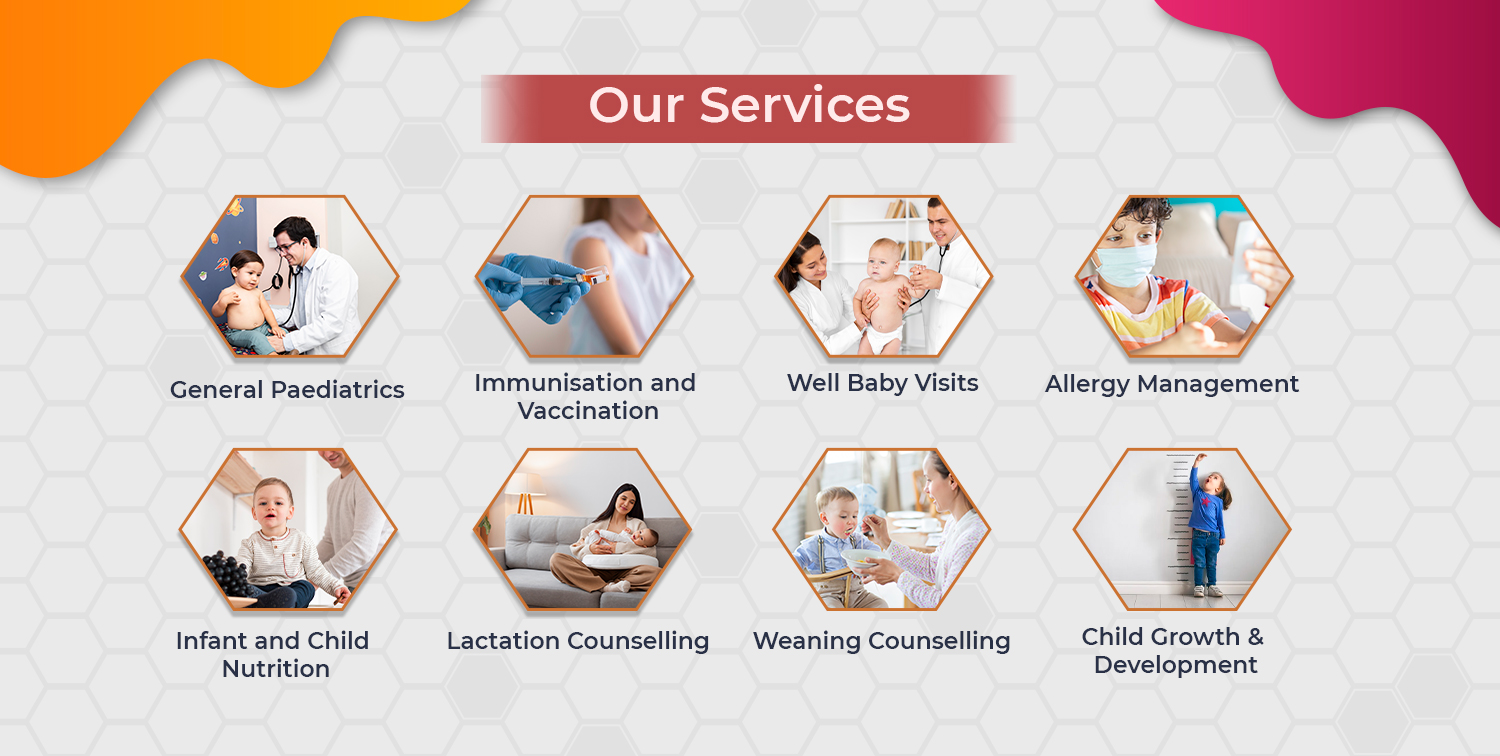 Our Services

General Paediatrics

Immunisation and Vaccination

Well Baby Visits

Allergy Management

Infant and Child Nutrition

Lactation Counselling

Weaning Counselling

Child Growth & Development